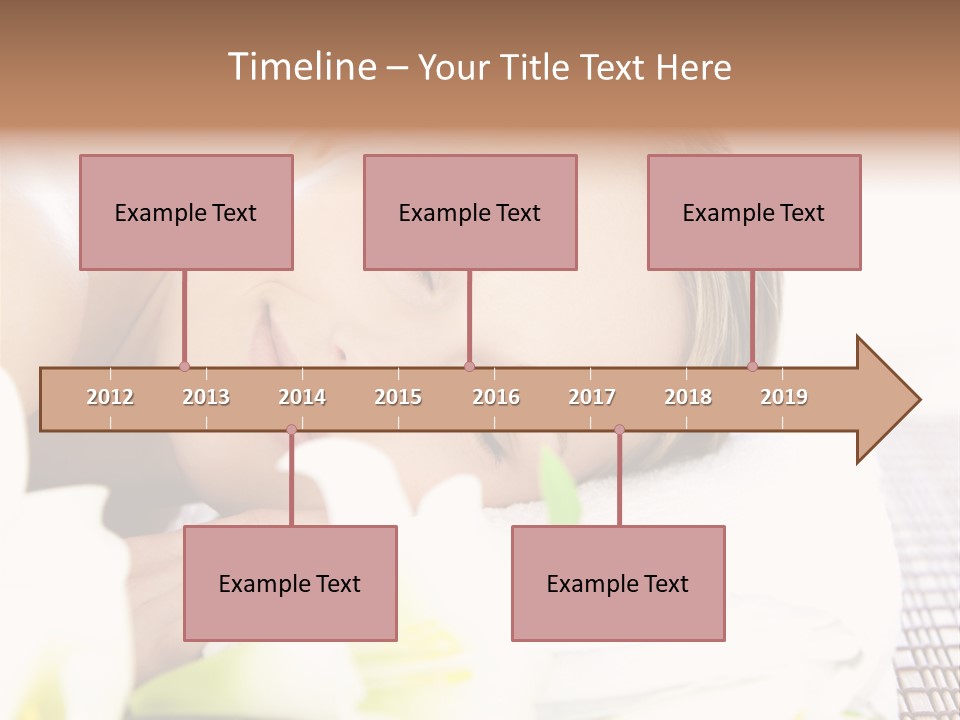 Timeline – Your Title Text Here

Example Text

Example Text

Example Text

2012 2013 2014 2015 2016 2017 2018 2019

Example Text

Example Text